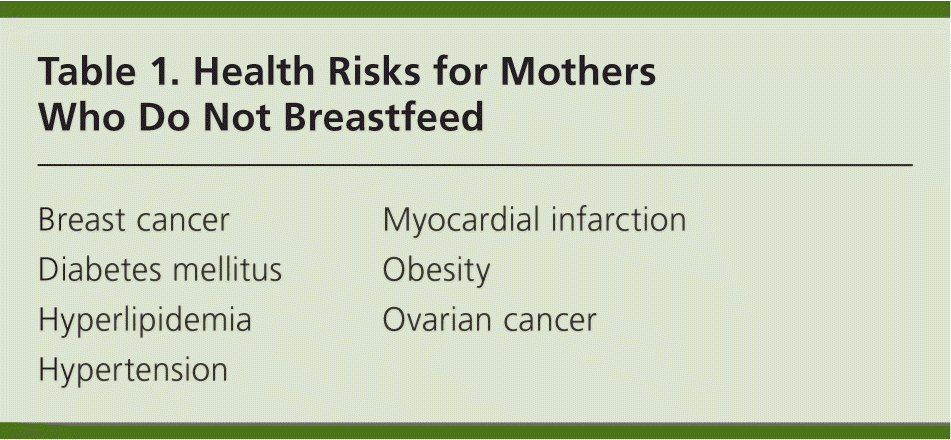 Table 1. Health Risks for Mothers Who Do Not Breastfeed

Breast cancer
Diabetes mellitus
Hyperlipidemia
Hypertension

Myocardial infarction
Obesity
Ovarian cancer